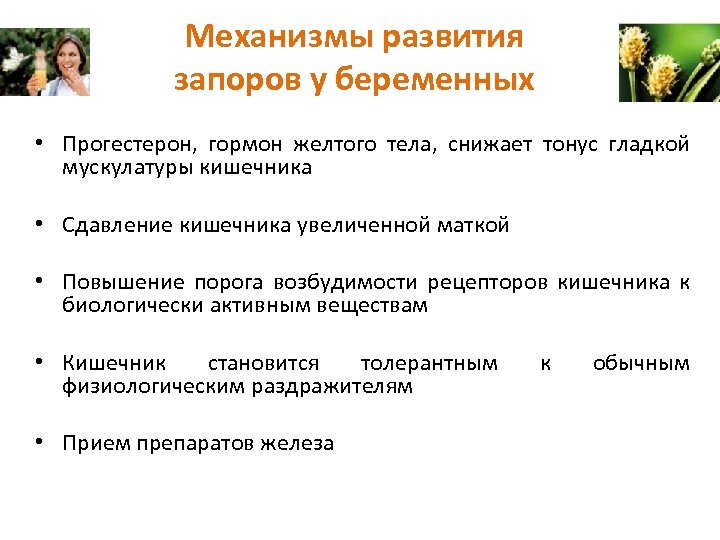 Механизмы развития запоров у беременных

• Прогестерон, гормон желтого тела, снижает тонус гладкой мускулатуры кишечника

• Сдавление кишечника увеличенной маткой

• Повышение порога возбудимости рецепторов кишечника к биологически активным веществам

• Кишечник становится толерантным к обычным физиологическим раздражителям

• Прием препаратов железа